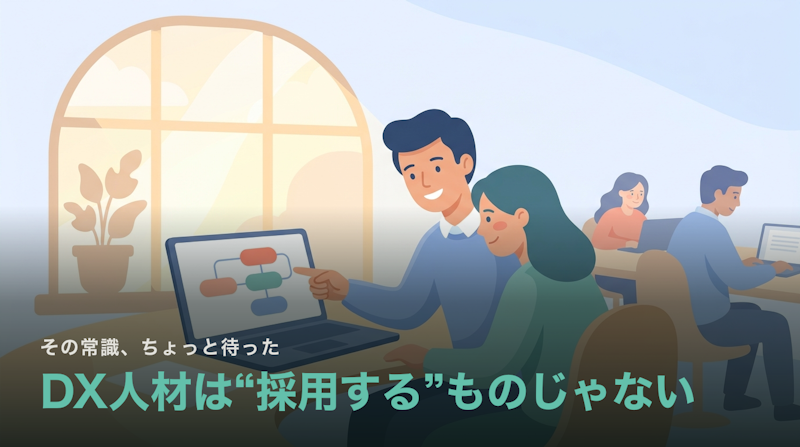 その常識、ちょっと待った

DX人材は“採用する”ものじゃない